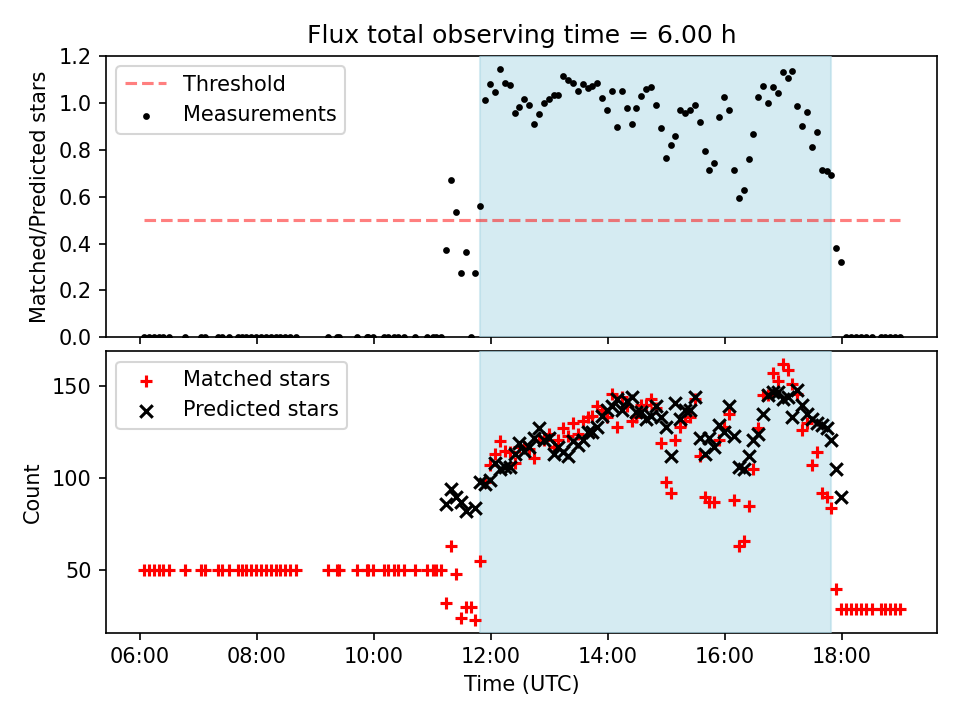 Flux total observing time = 6.00 h

Threshold
Measurements

Matched/Predicted stars

1.2
1.0
0.8
0.6
0.4
0.2
0.0

Matched stars
Predicted stars

Count

150
100
50

06:00
08:00
10:00
12:00
14:00
16:00
18:00

Time (UTC)